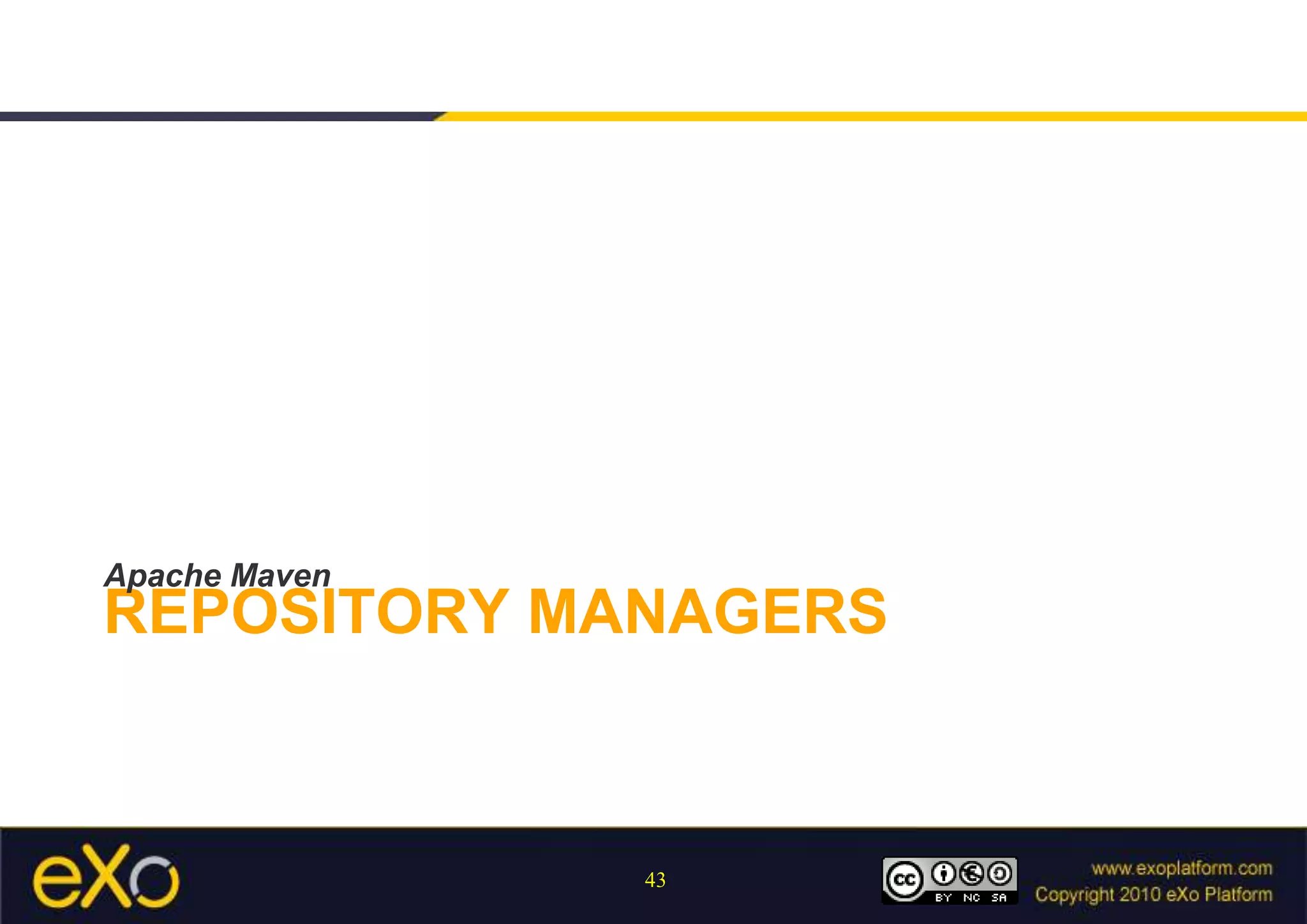 Apache Maven
REPOSITORY MANAGERS

eXo

43

cc BY NC SA

www.exoplatform.com
Copyright 2010 eXo Platform